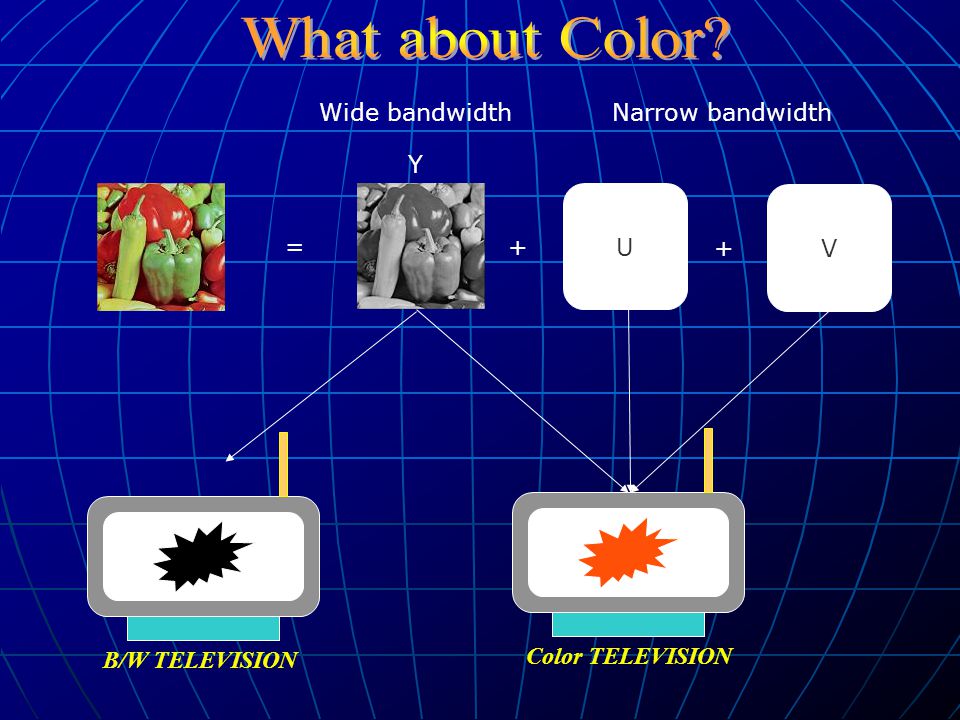 What about Color?

Wide bandwidth

Narrow bandwidth

Y

=

+

U

+

V

B/W TELEVISION

Color TELEVISION